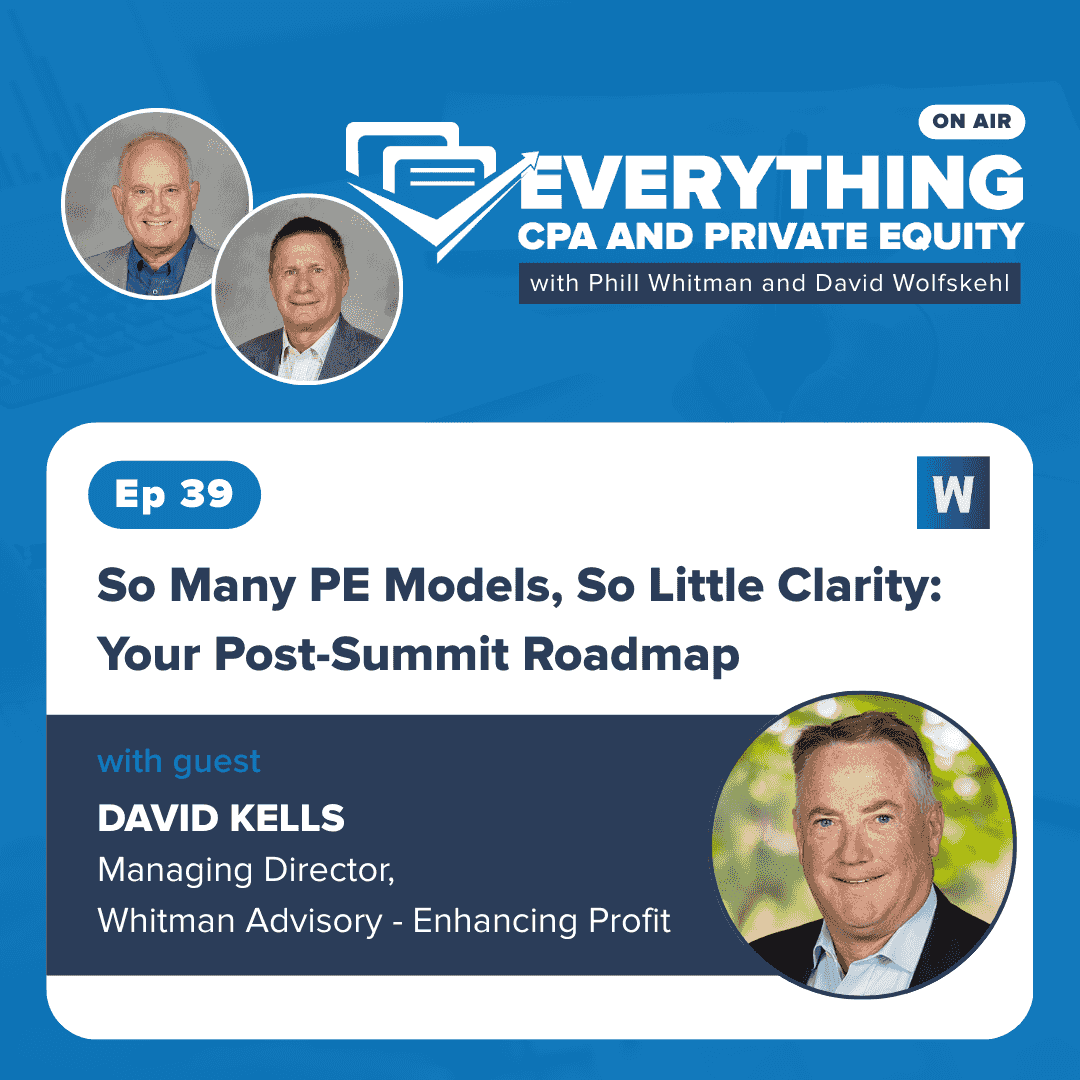 ON AIR
EVERYTHING
CPA AND PRIVATE EQUITY
with Phill Whitman and David Wolfskehl

Ep 39

W

So Many PE Models, So Little Clarity: Your Post-Summit Roadmap

with guest
DAVID KELLS
Managing Director,
Whitman Advisory - Enhancing Profit